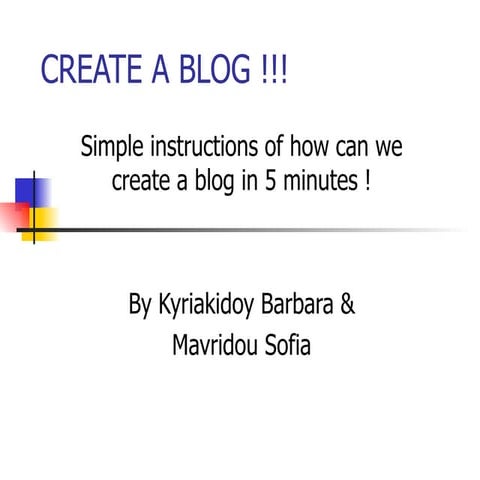 CREATE A BLOG !!!

Simple instructions of how can we create a blog in 5 minutes !

By Kyriakidoy Barbara & Mavridou Sofia